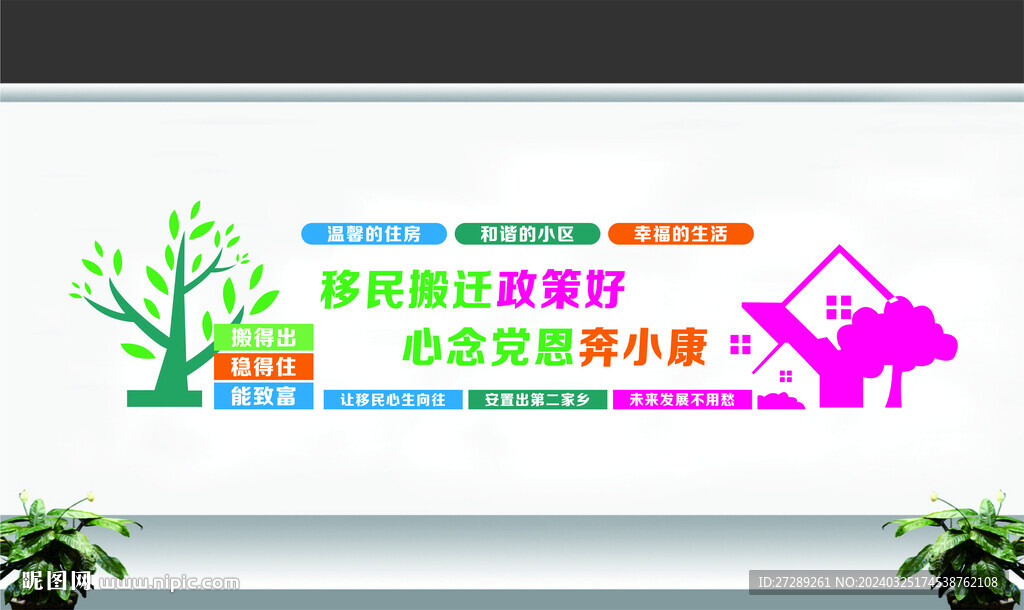 温馨的住房
和谐的小区
幸福的生活

移民搬迁政策好
心念党恩奔小康

搬得出
稳得住
能致富

让移民心生向往
安置出第二家乡
未来发展不用愁

昵图网 www.nipic.com
ID:27289261 NO:20240325174538762108